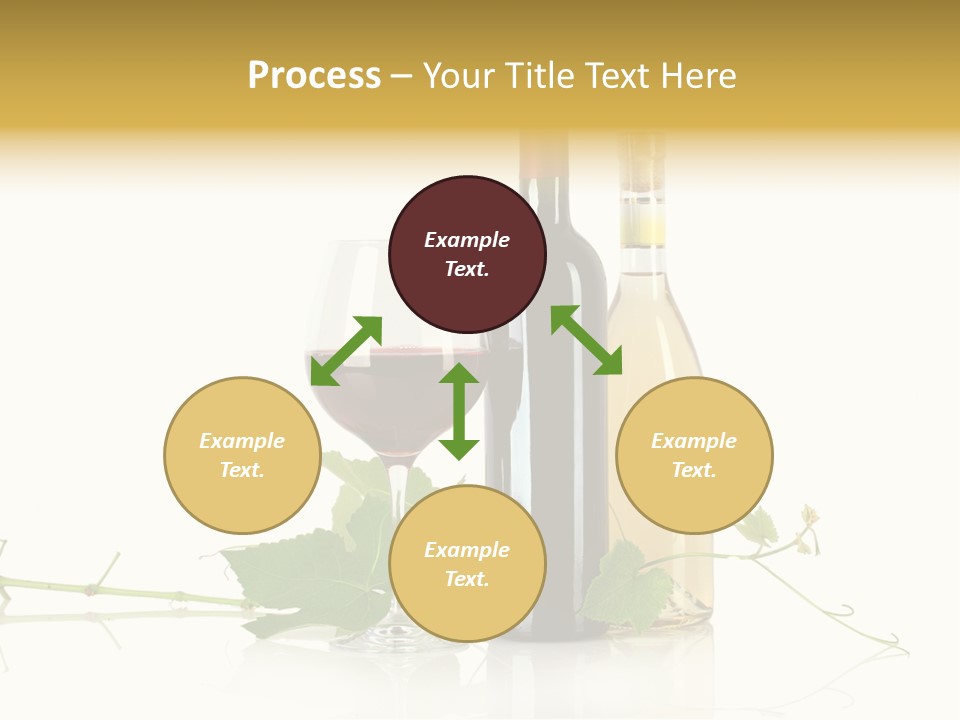 Process – Your Title Text Here

Example Text.

Example Text.

Example Text.

Example Text.